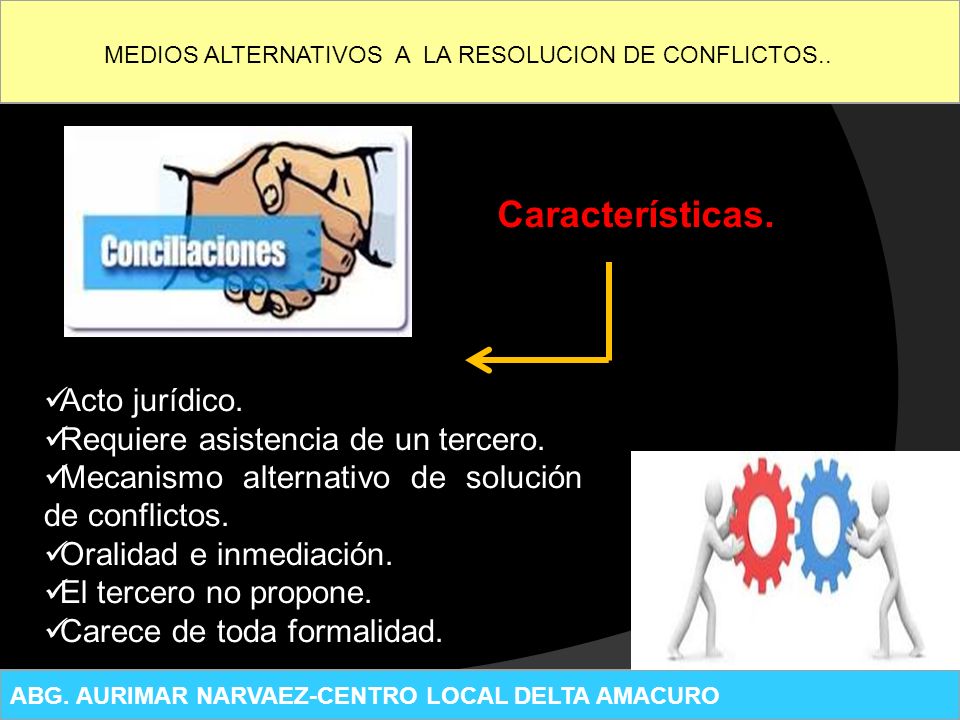 MEDIOS ALTERNATIVOS A LA RESOLUCION DE CONFLICTOS..

Conciliaciones

Características.

✓Acto jurídico.
✓Requiere asistencia de un tercero.
✓Mecanismo alternativo de solución de conflictos.
✓Oralidad e inmediación.
✓El tercero no propone.
✓Carece de toda formalidad.

ABG. AURIMAR NARVAEZ-CENTRO LOCAL DELTA AMACURO